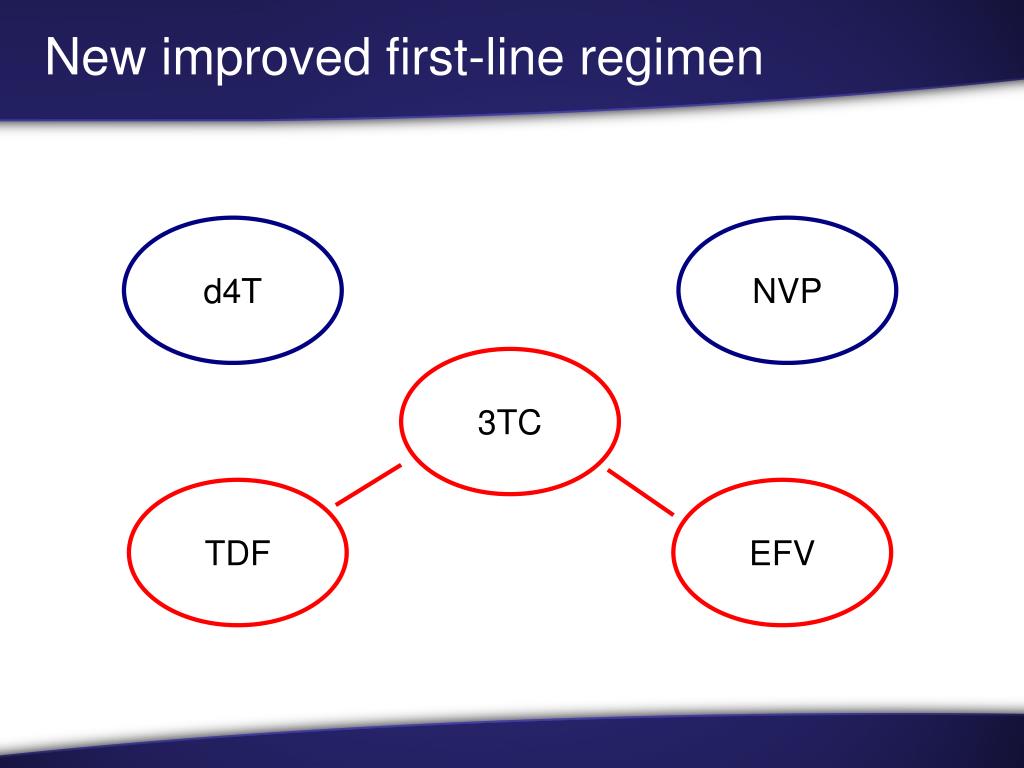 New improved first-line regimen

d4T

NVP

3TC

TDF

EFV